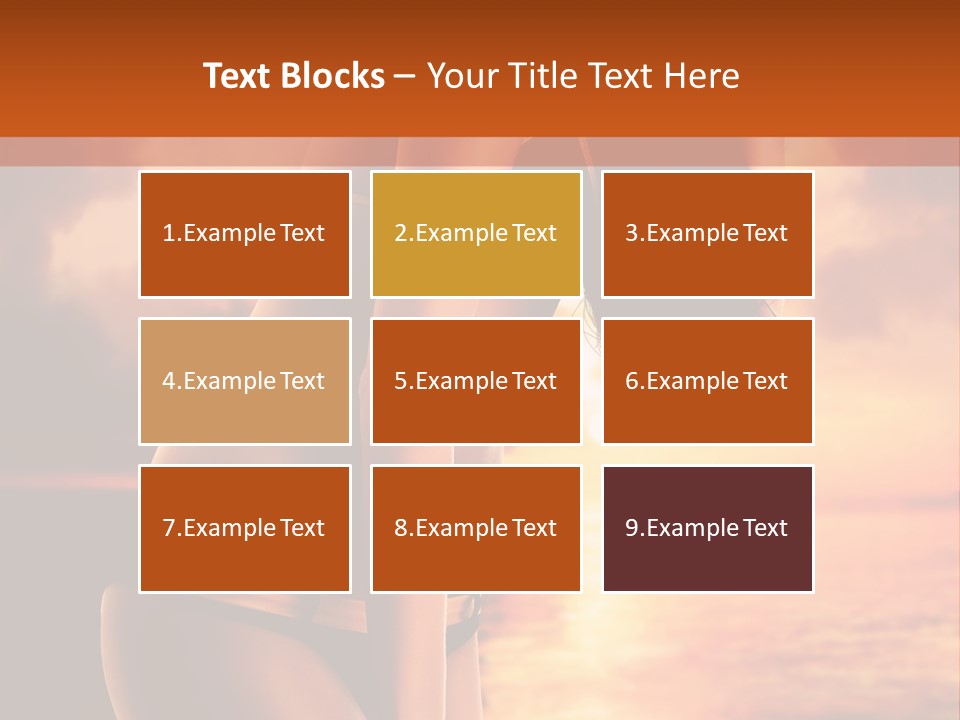 Text Blocks – Your Title Text Here

1.Example Text

2.Example Text

3.Example Text

4.Example Text

5.Example Text

6.Example Text

7.Example Text

8.Example Text

9.Example Text